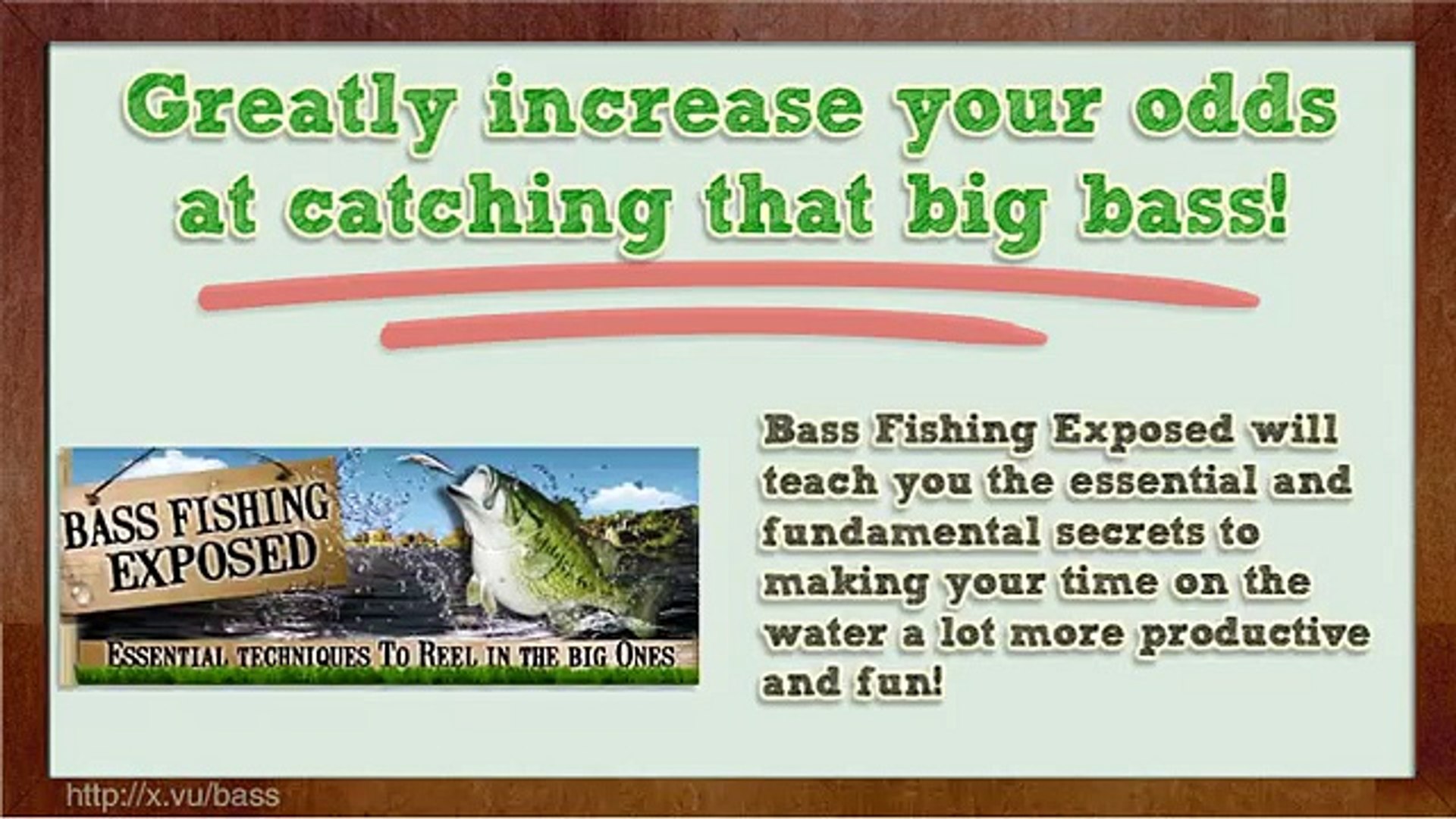 Greatly increase your odds at catching that big bass!

BASS FISHING EXPOSED

ESSENTIAL TECHNIQUES TO REEL IN THE BIG ONES

Bass Fishing Exposed will teach you the essential and fundamental secrets to making your time on the water a lot more productive and fun!

http://x.vu/bass